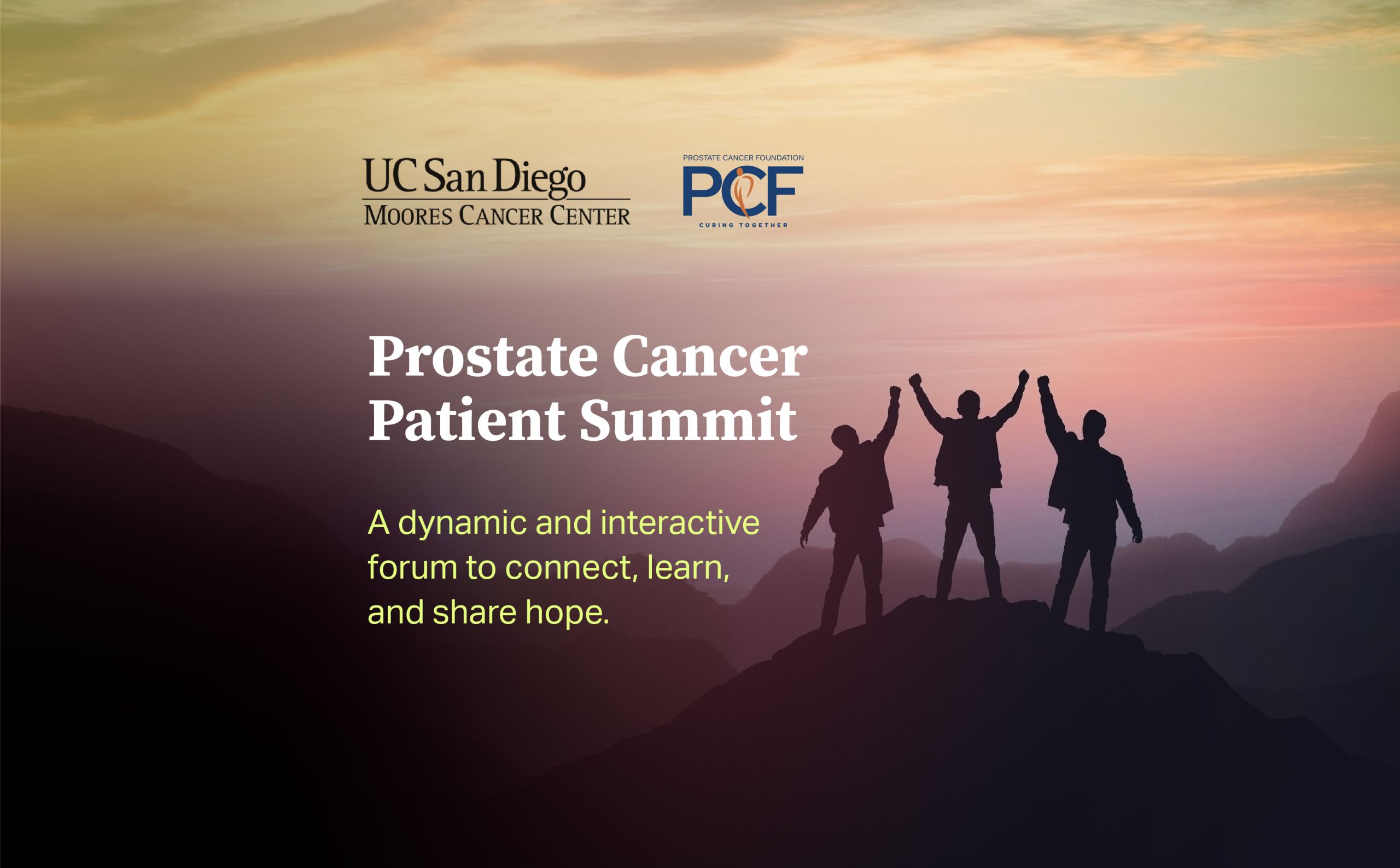 UC San Diego
MOORES CANCER CENTER

PROSTATE CANCER FOUNDATION
PCF
CURING TOGETHER

Prostate Cancer Patient Summit

A dynamic and interactive forum to connect, learn, and share hope.